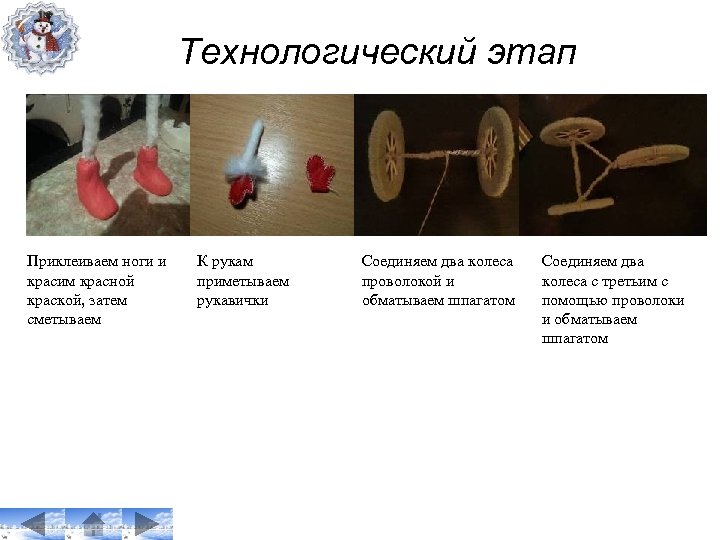 Технологический этап

Приклеиваем ноги и красим красной краской, затем сметываем

К рукам приметываем рукавички

Соединяем два колеса проволокой и обматываем шпагатом

Соединяем два колеса с третьим с помощью проволоки и обматываем шпагатом